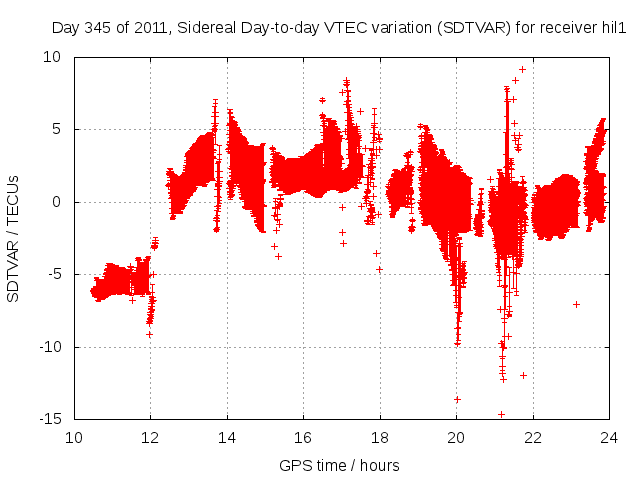 Day 345 of 2011, Sidereal Day-to-day VTEC variation (SDTVAR) for receiver hil1

SDTVAR / TECUs

10
5
0
-5
-10
-15

10 12 14 16 18 20 22 24

GPS time / hours